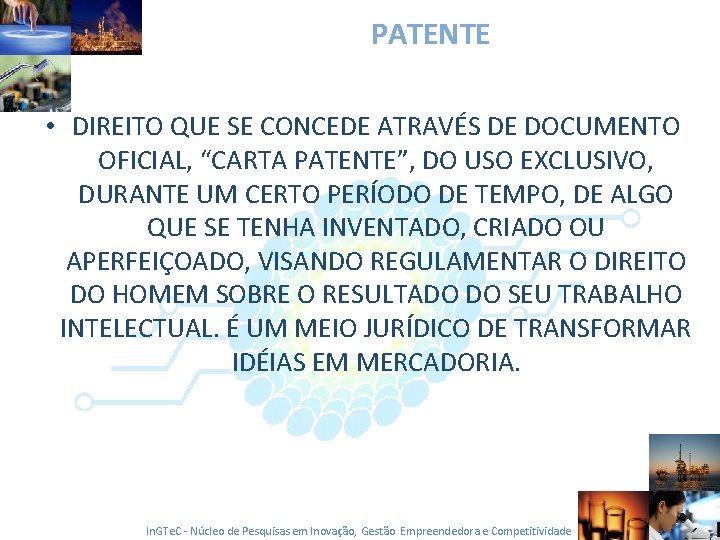 PATENTE

• DIREITO QUE SE CONCEDE ATRAVÉS DE DOCUMENTO OFICIAL, “CARTA PATENTE”, DO USO EXCLUSIVO, DURANTE UM CERTO PERÍODO DE TEMPO, DE ALGO QUE SE TENHA INVENTADO, CRIADO OU APERFEIÇOADO, VISANDO REGULAMENTAR O DIREITO DO HOMEM SOBRE O RESULTADO DO SEU TRABALHO INTELECTUAL. É UM MEIO JURÍDICO DE TRANSFORMAR IDÉIAS EM MERCADORIA.

InGTeC - Núcleo de Pesquisas em Inovação, Gestão Empreendedora e Competitividade